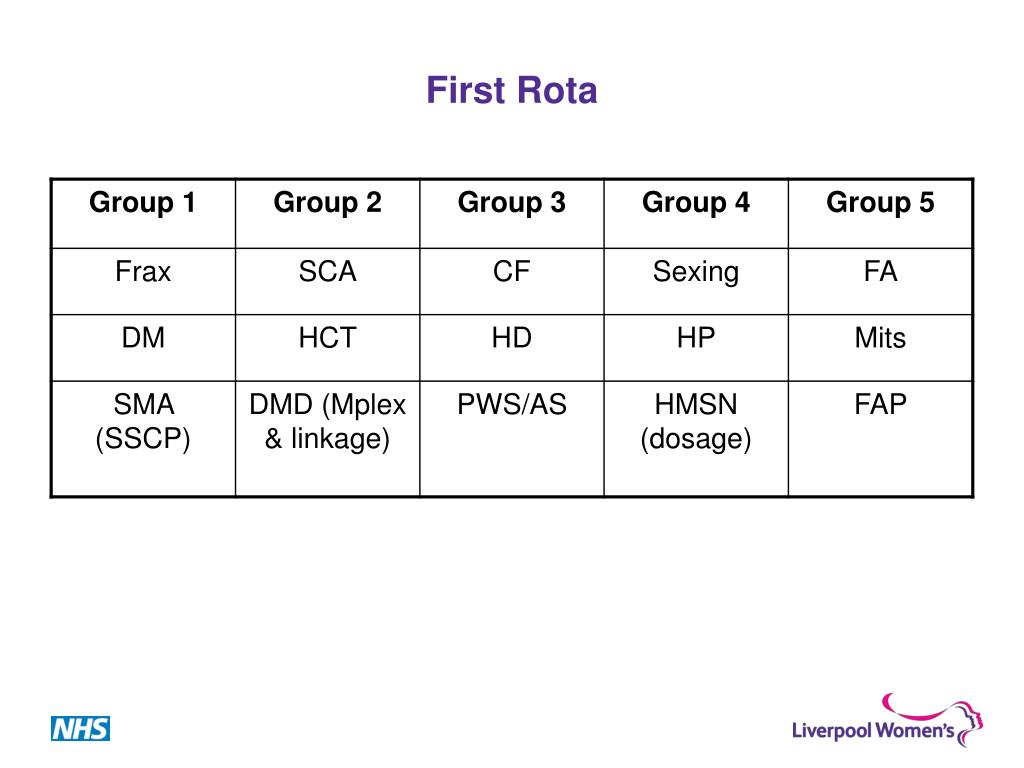 First Rota

| Group 1 | Group 2 | Group 3 | Group 4 | Group 5 |
|---|---|---|---|---|
| Frax | SCA | CF | Sexing | FA |
| DM | HCT | HD | HP | Mits |
| SMA (SSCP) | DMD (Mplex & linkage) | PWS/AS | HMSN (dosage) | FAP |

NHS

Liverpool Women's